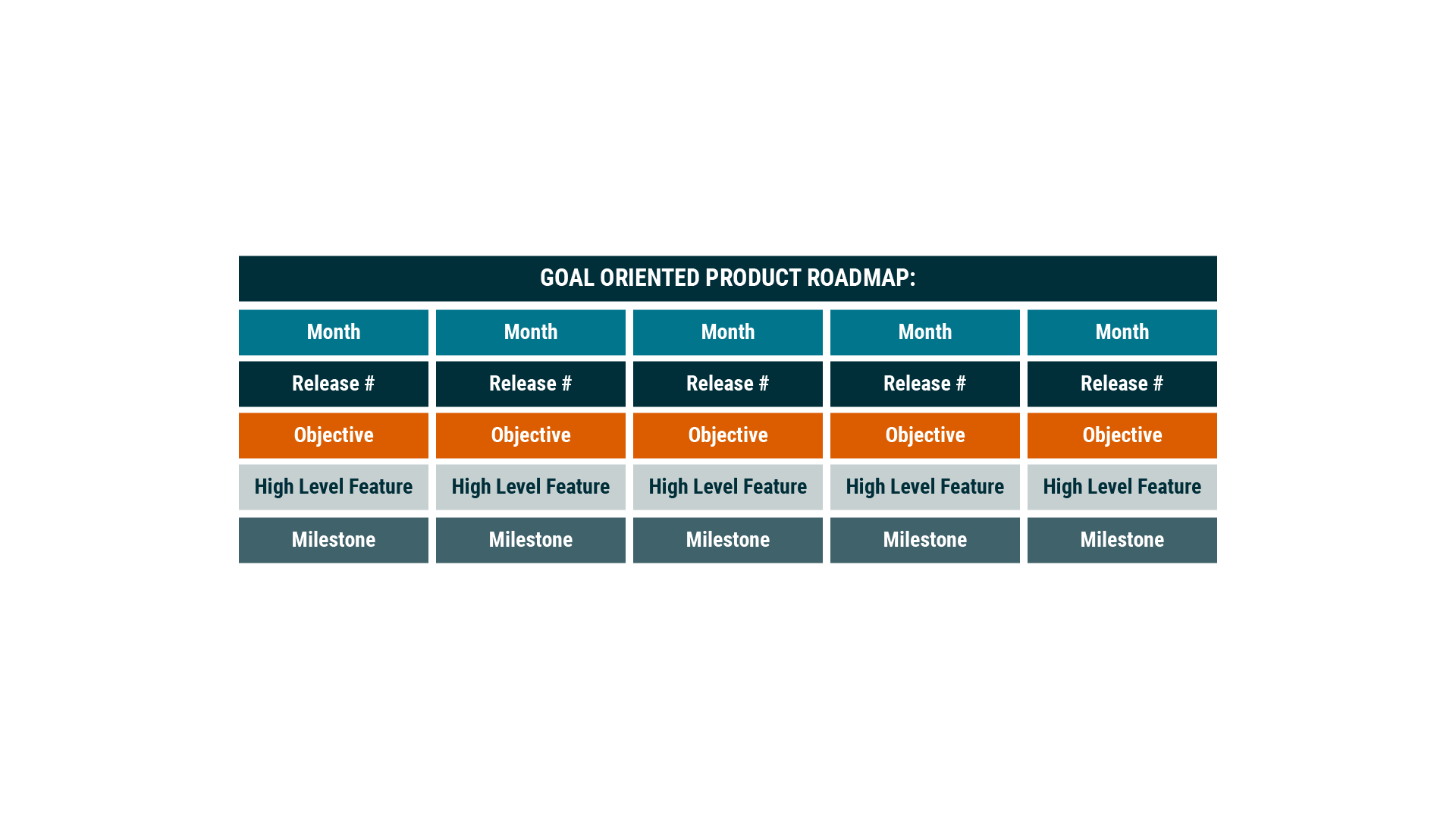 GOAL ORIENTED PRODUCT ROADMAP:

| Month | Month | Month | Month | Month |
|---|---|---|---|---|
| Release # | Release # | Release # | Release # | Release # |
| Objective | Objective | Objective | Objective | Objective |
| High Level Feature | High Level Feature | High Level Feature | High Level Feature | High Level Feature |
| Milestone | Milestone | Milestone | Milestone | Milestone |